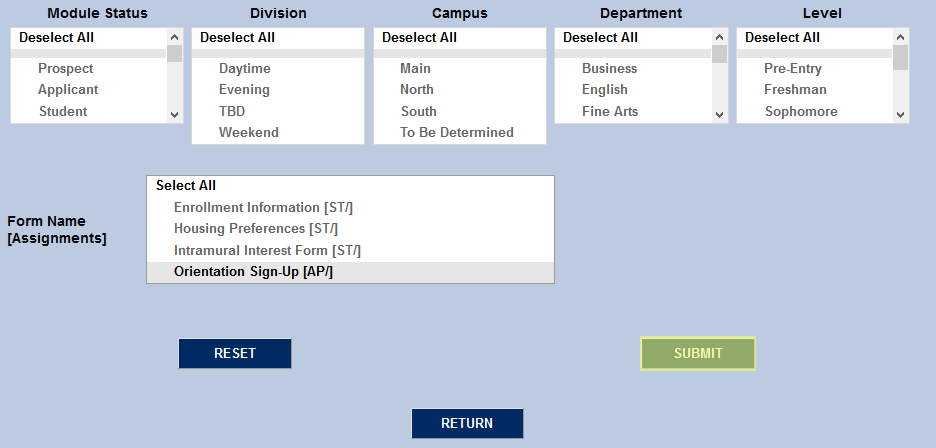 Module Status
Deselect All
Prospect
Applicant
Student

Division
Deselect All
Daytime
Evening
TBD
Weekend

Campus
Deselect All
Main
North
South
To Be Determined

Department
Deselect All
Business
English
Fine Arts

Level
Deselect All
Pre-Entry
Freshman
Sophomore

Form Name
[Assignments]

Select All
Enrollment Information [ST/]
Housing Preferences [ST/]
Intramural Interest Form [ST/]
Orientation Sign-Up [AP/]

RESET

SUBMIT

RETURN